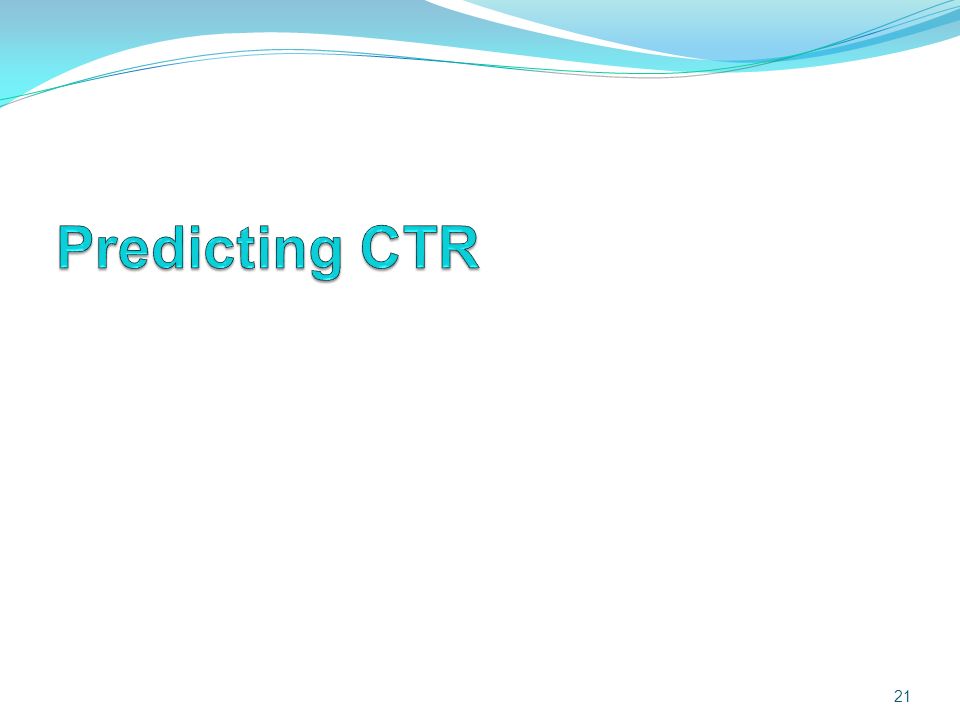 Predicting CTR

21